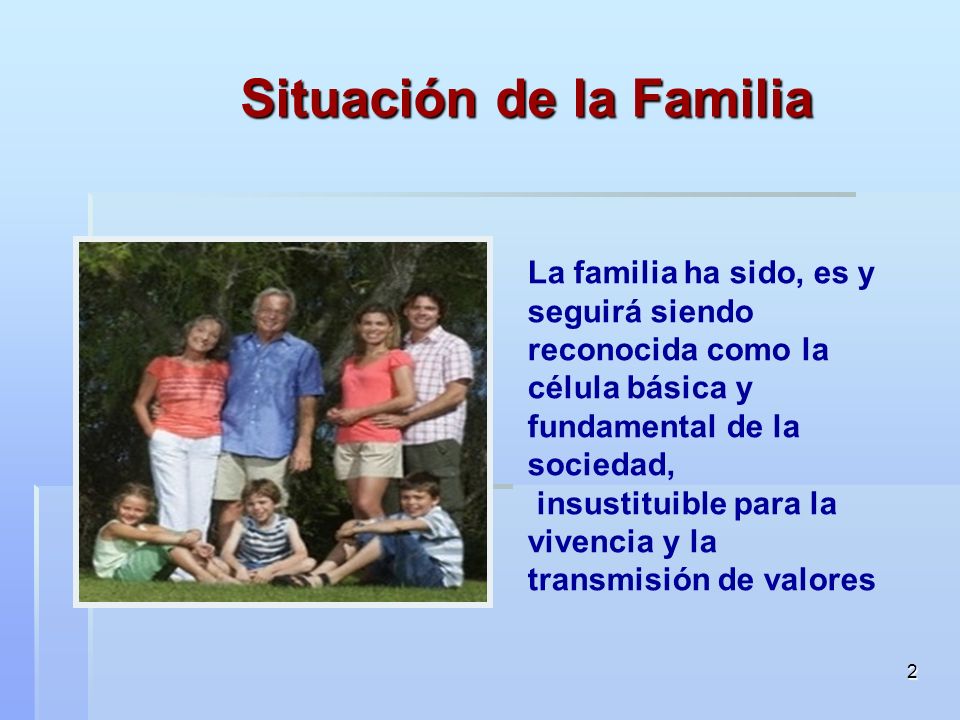 Situación de la Familia

La familia ha sido, es y seguirá siendo reconocida como la célula básica y fundamental de la sociedad,
insustituible para la vivencia y la transmisión de valores

2